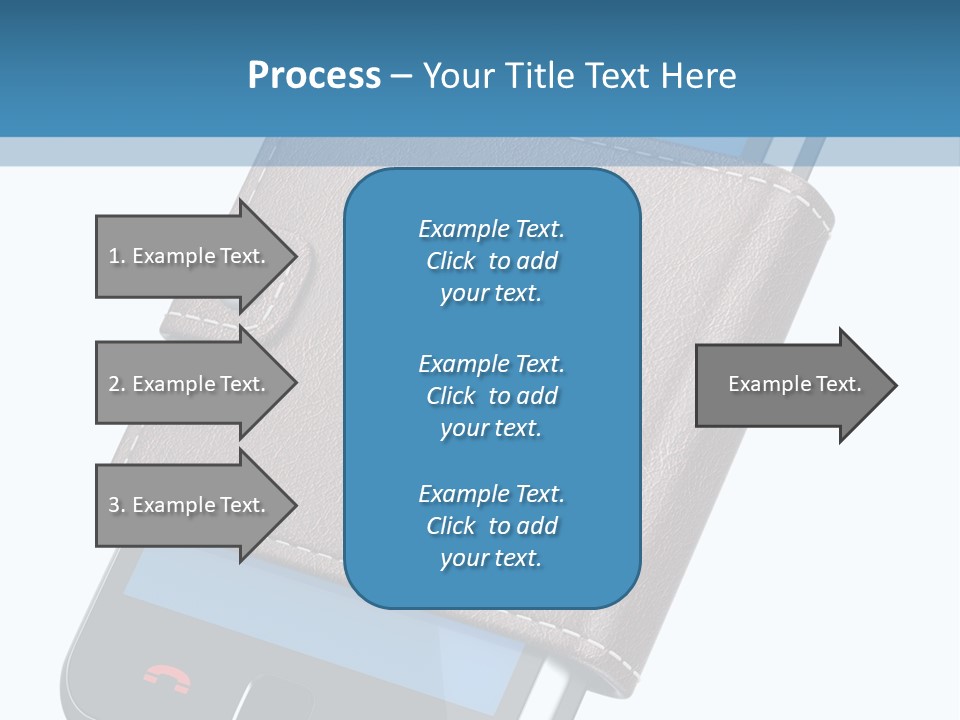 Process – Your Title Text Here

1. Example Text.

2. Example Text.

3. Example Text.

Example Text. Click to add your text.

Example Text. Click to add your text.

Example Text. Click to add your text.

Example Text.